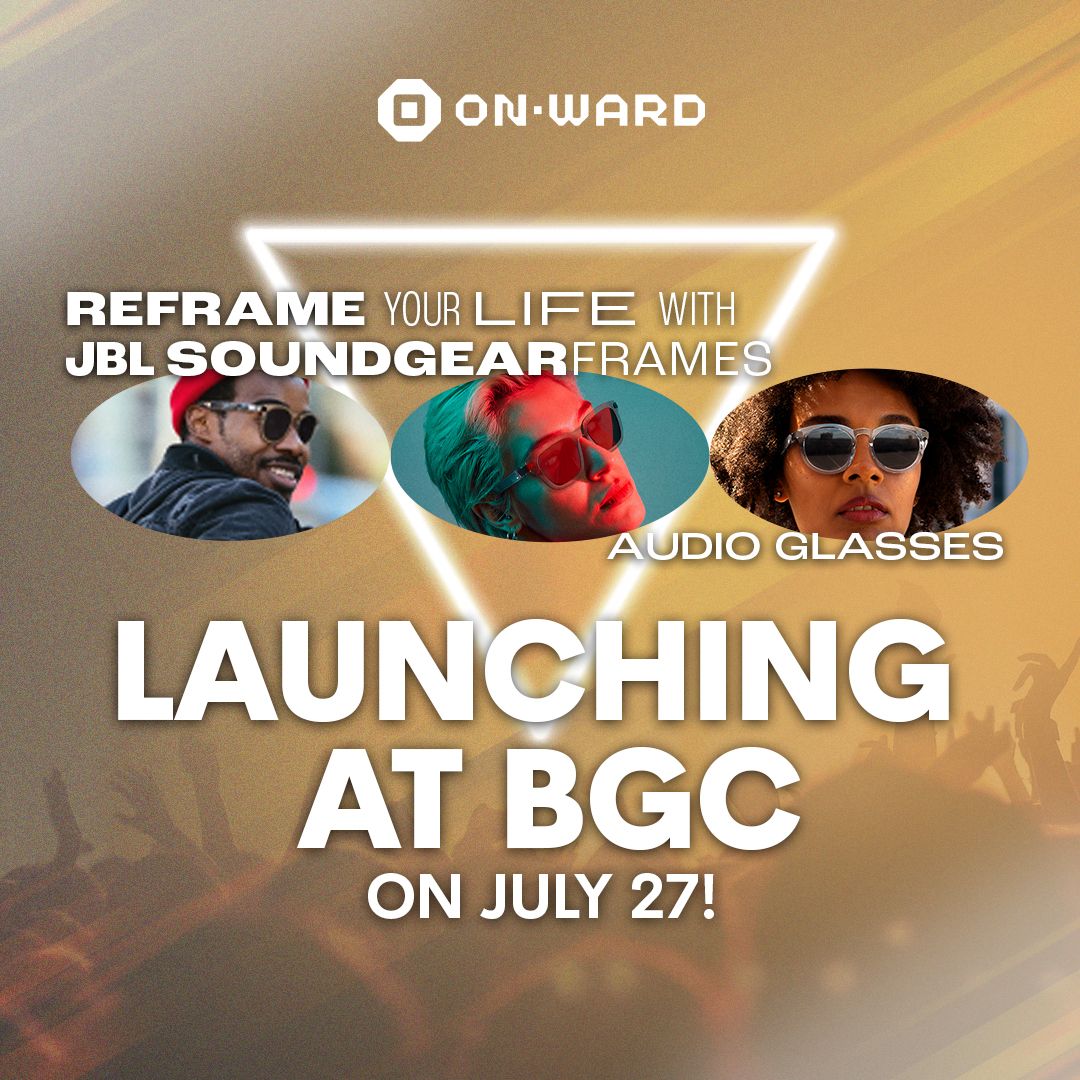 ON·WARD

REFRAME YOUR LIFE WITH JBL SOUNDGEAR FRAMES

AUDIO GLASSES

LAUNCHING AT BGC ON JULY 27!